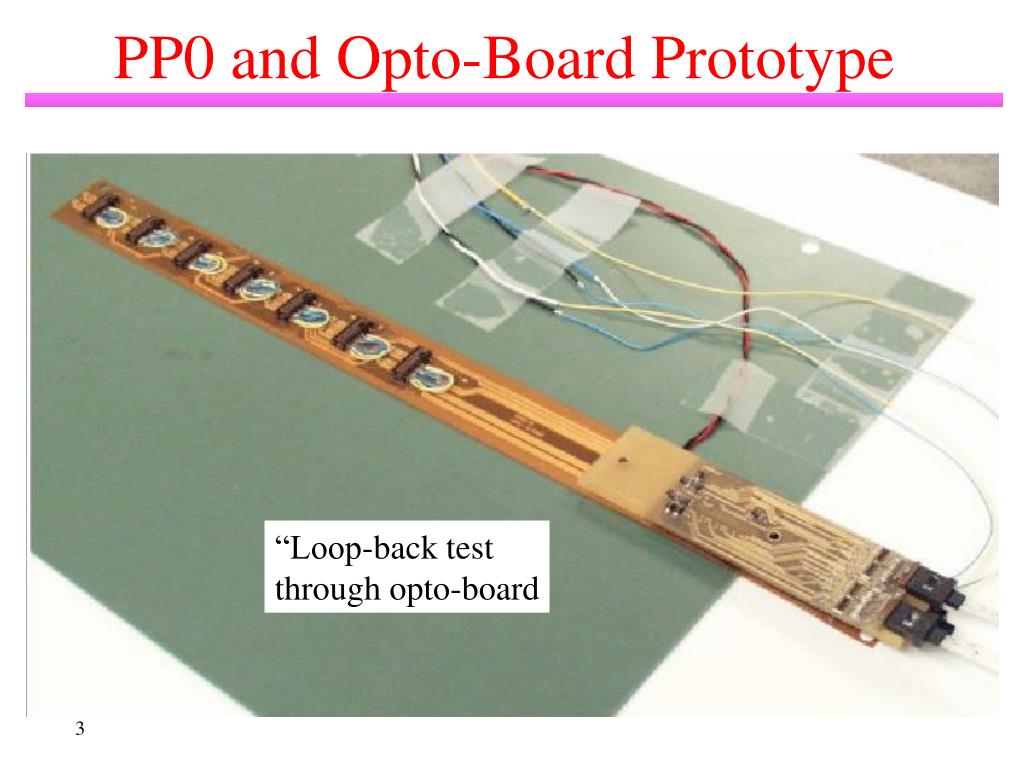 PP0 and Opto-Board Prototype

“Loop-back test through opto-board

3